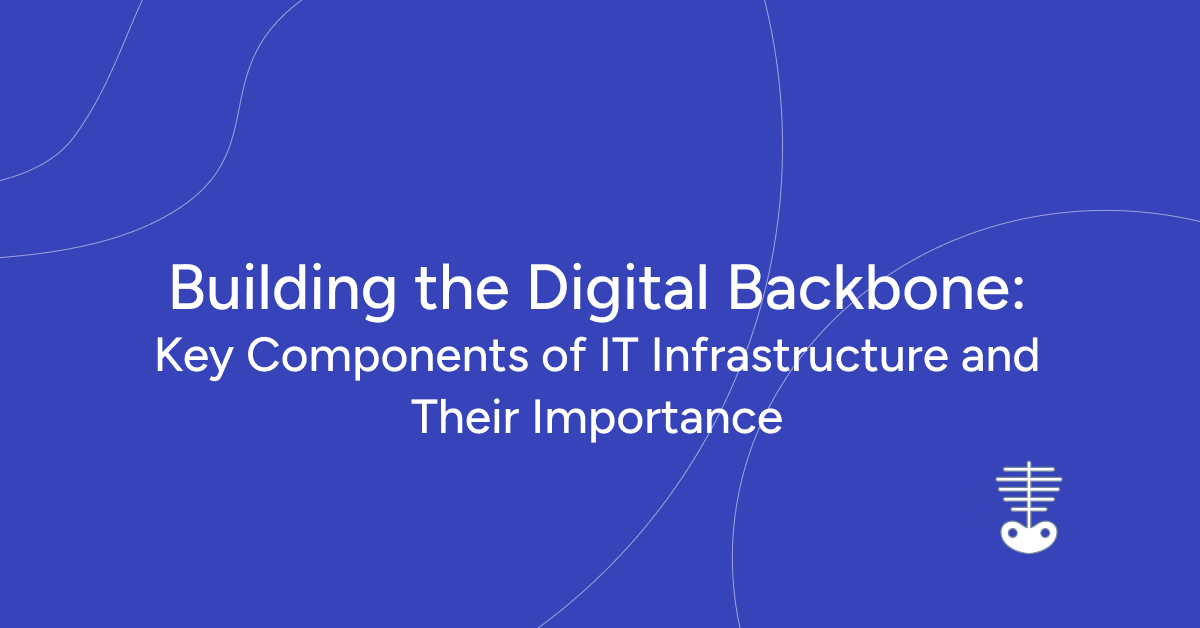 Building the Digital Backbone:
Key Components of IT Infrastructure and Their Importance